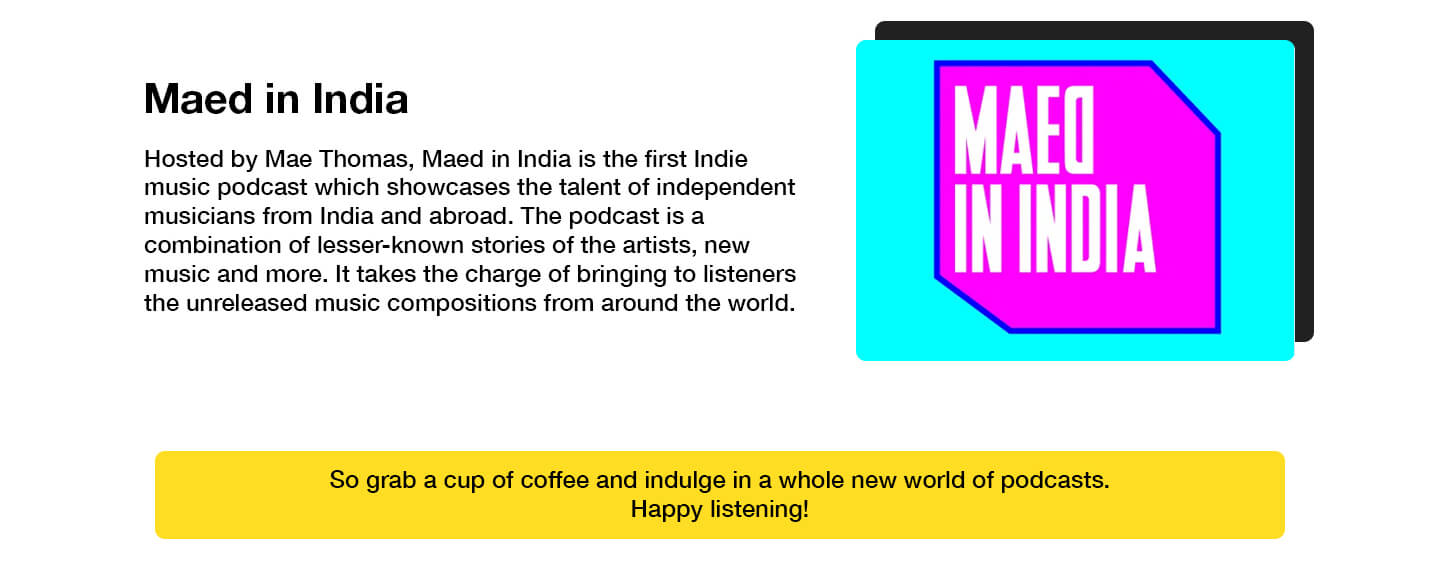 Maed in India

Hosted by Mae Thomas, Maed in India is the first Indie music podcast which showcases the talent of independent musicians from India and abroad. The podcast is a combination of lesser-known stories of the artists, new music and more. It takes the charge of bringing to listeners the unreleased music compositions from around the world.

MAED IN INDIA

So grab a cup of coffee and indulge in a whole new world of podcasts.
Happy listening!